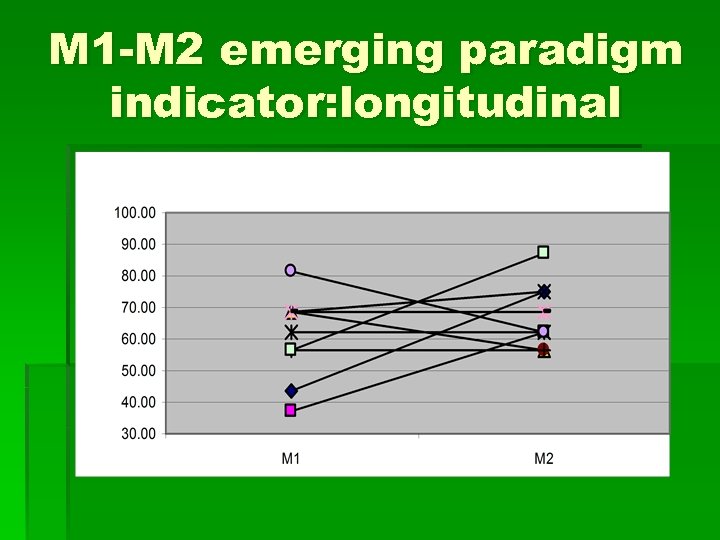 M1-M2 emerging paradigm indicator:longitudinal

100.00
90.00
80.00
70.00
60.00
50.00
40.00
30.00

M1
M2